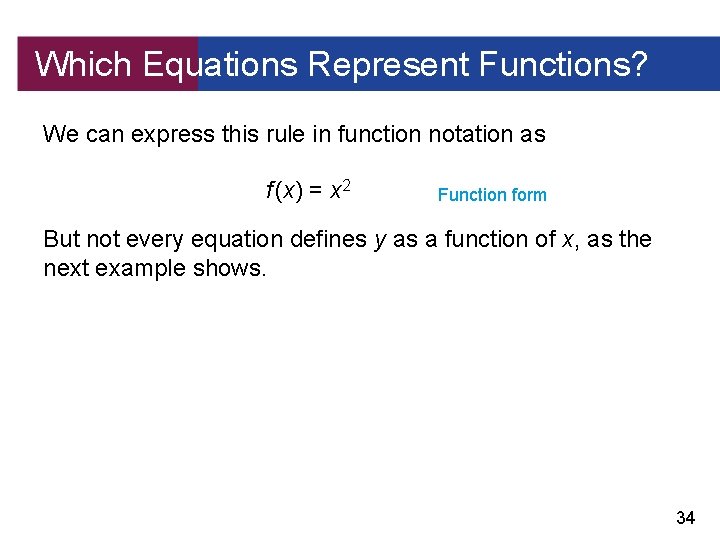 Which Equations Represent Functions?

We can express this rule in function notation as

$f(x) = x^2$ Function form

But not every equation defines $y$ as a function of $x$, as the next example shows.

34